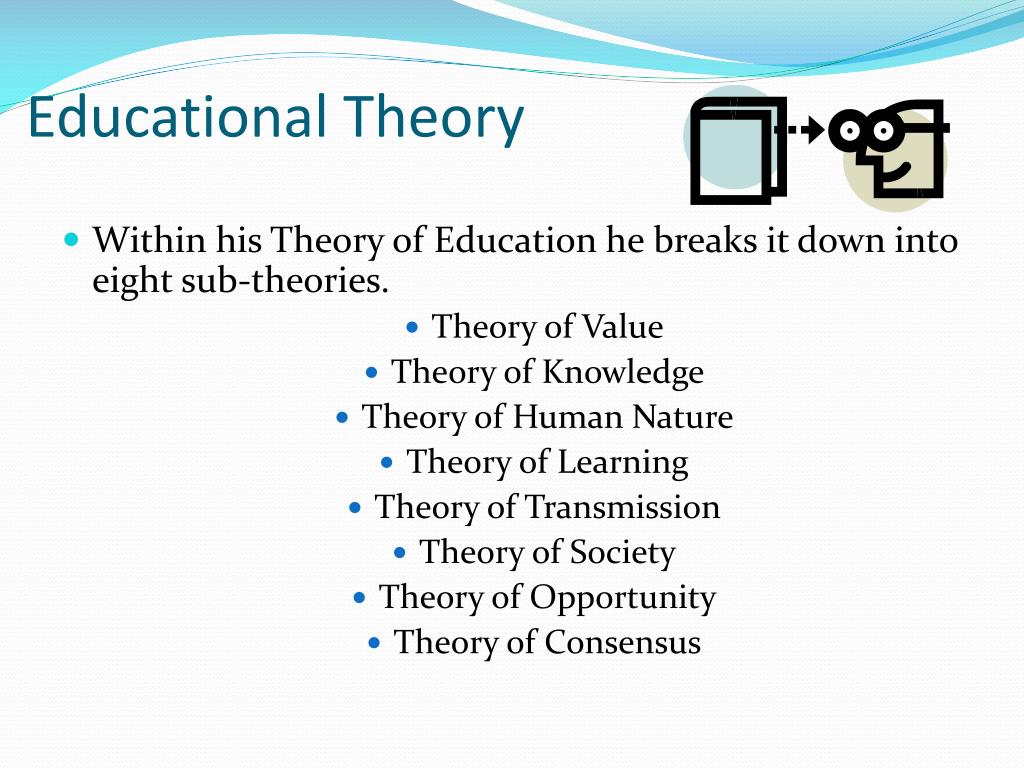 Educational Theory

- Within his Theory of Education he breaks it down into eight sub-theories.
  - Theory of Value
  - Theory of Knowledge
  - Theory of Human Nature
  - Theory of Learning
  - Theory of Transmission
  - Theory of Society
  - Theory of Opportunity
  - Theory of Consensus